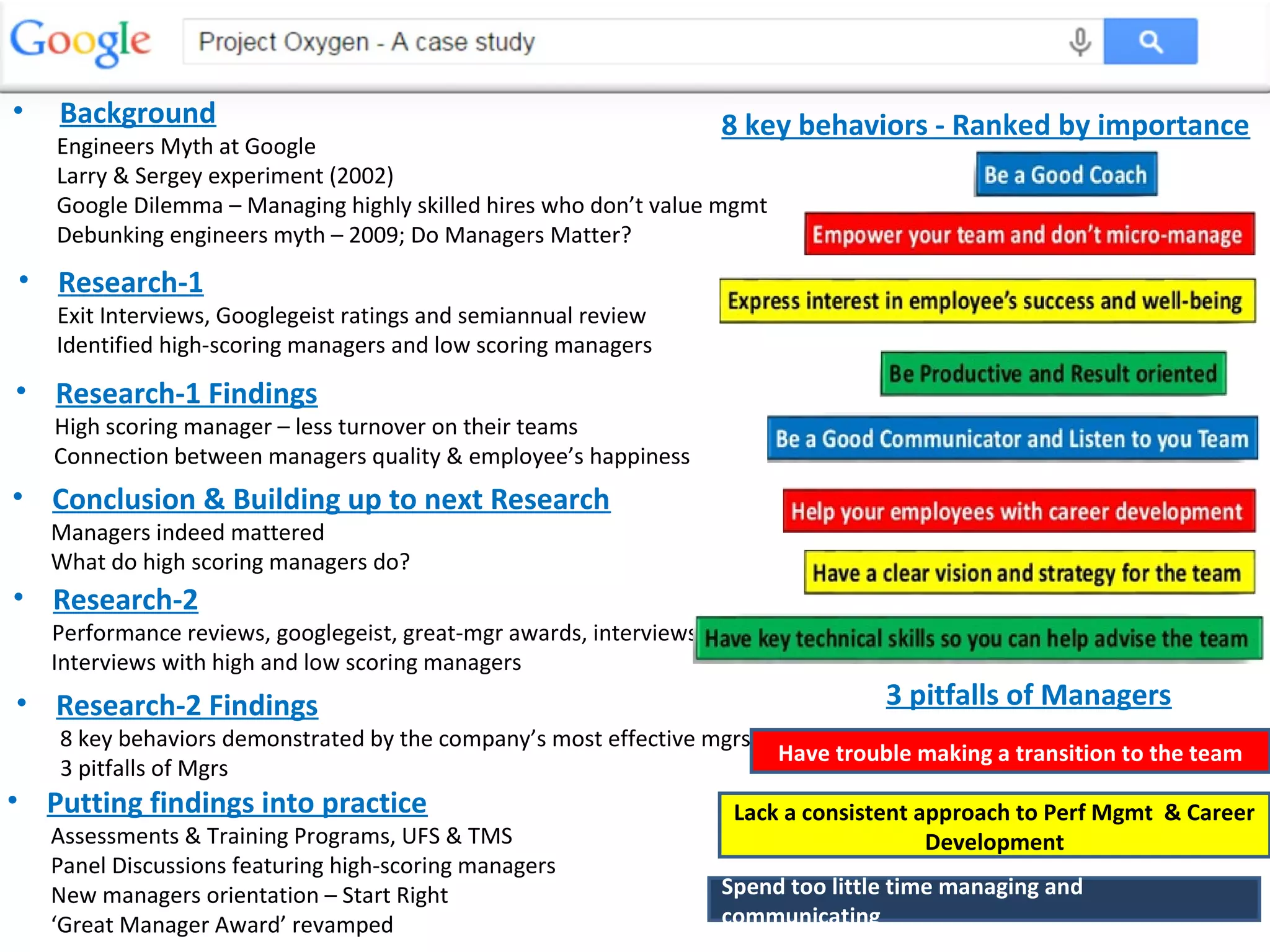 Google

Project Oxygen - A case study

• Background
Engineers Myth at Google
Larry & Sergey experiment (2002)
Google Dilemma – Managing highly skilled hires who don't value mgmt
Debunking engineers myth – 2009; Do Managers Matter?

• Research-1
Exit Interviews, Googlegeist ratings and semiannual review
Identified high-scoring managers and low scoring managers

• Research-1 Findings
High scoring manager – less turnover on their teams
Connection between managers quality & employee's happiness

• Conclusion & Building up to next Research
Managers indeed mattered
What do high scoring managers do?

• Research-2
Performance reviews, googlegeist, great-mgr awards, interviews
Interviews with high and low scoring managers

• Research-2 Findings
8 key behaviors demonstrated by the company's most effective mgrs
3 pitfalls of Mgrs

• Putting findings into practice
Assessments & Training Programs, UFS & TMS
Panel Discussions featuring high-scoring managers
New managers orientation – Start Right
'Great Manager Award' revamped

8 key behaviors - Ranked by importance

Be a Good Coach

Empower your team and don't micro-manage

Express interest in employee's success and well-being

Be Productive and Result oriented

Be a Good Communicator and Listen to you Team

Help your employees with career development

Have a clear vision and strategy for the team

Have key technical skills so you can help advise the team

3 pitfalls of Managers

Have trouble making a transition to the team

Lack a consistent approach to Perf Mgmt & Career Development

Spend too little time managing and communicating